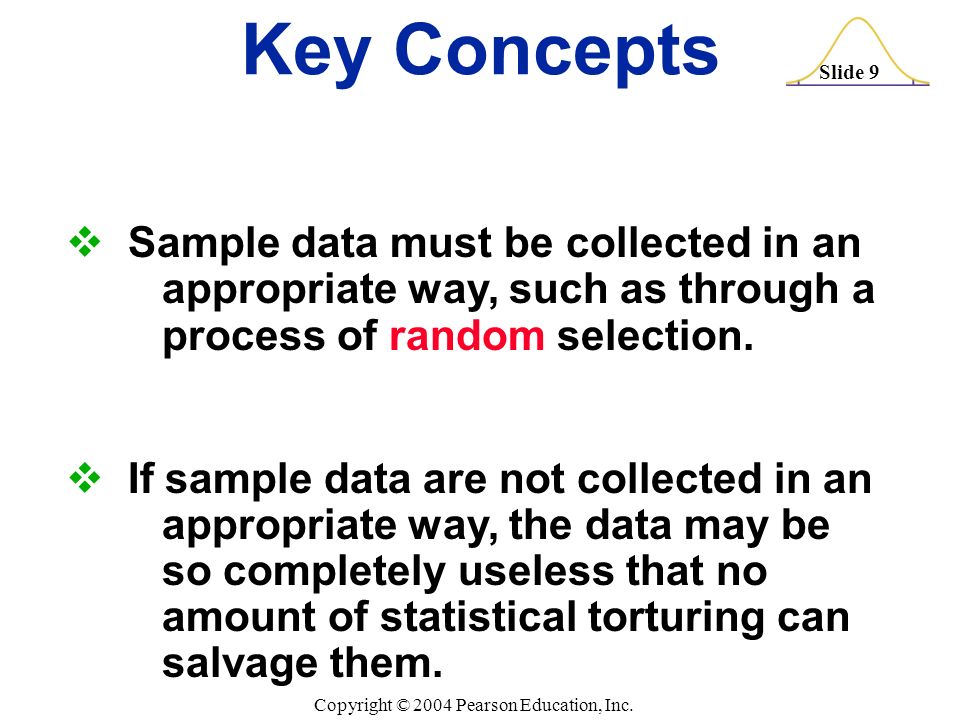 Key Concepts

Slide 9

❖ Sample data must be collected in an appropriate way, such as through a process of random selection.

❖ If sample data are not collected in an appropriate way, the data may be so completely useless that no amount of statistical torturing can salvage them.

Copyright © 2004 Pearson Education, Inc.